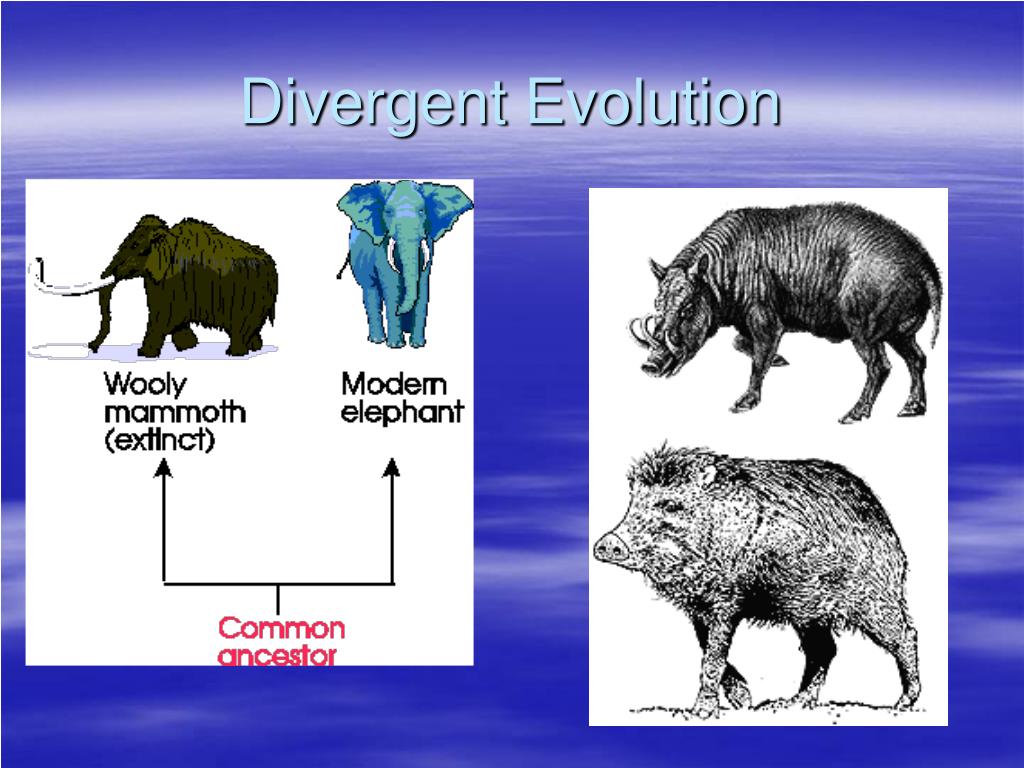 Divergent Evolution

Wooly mammoth (extinct)

Modern elephant

Common ancestor